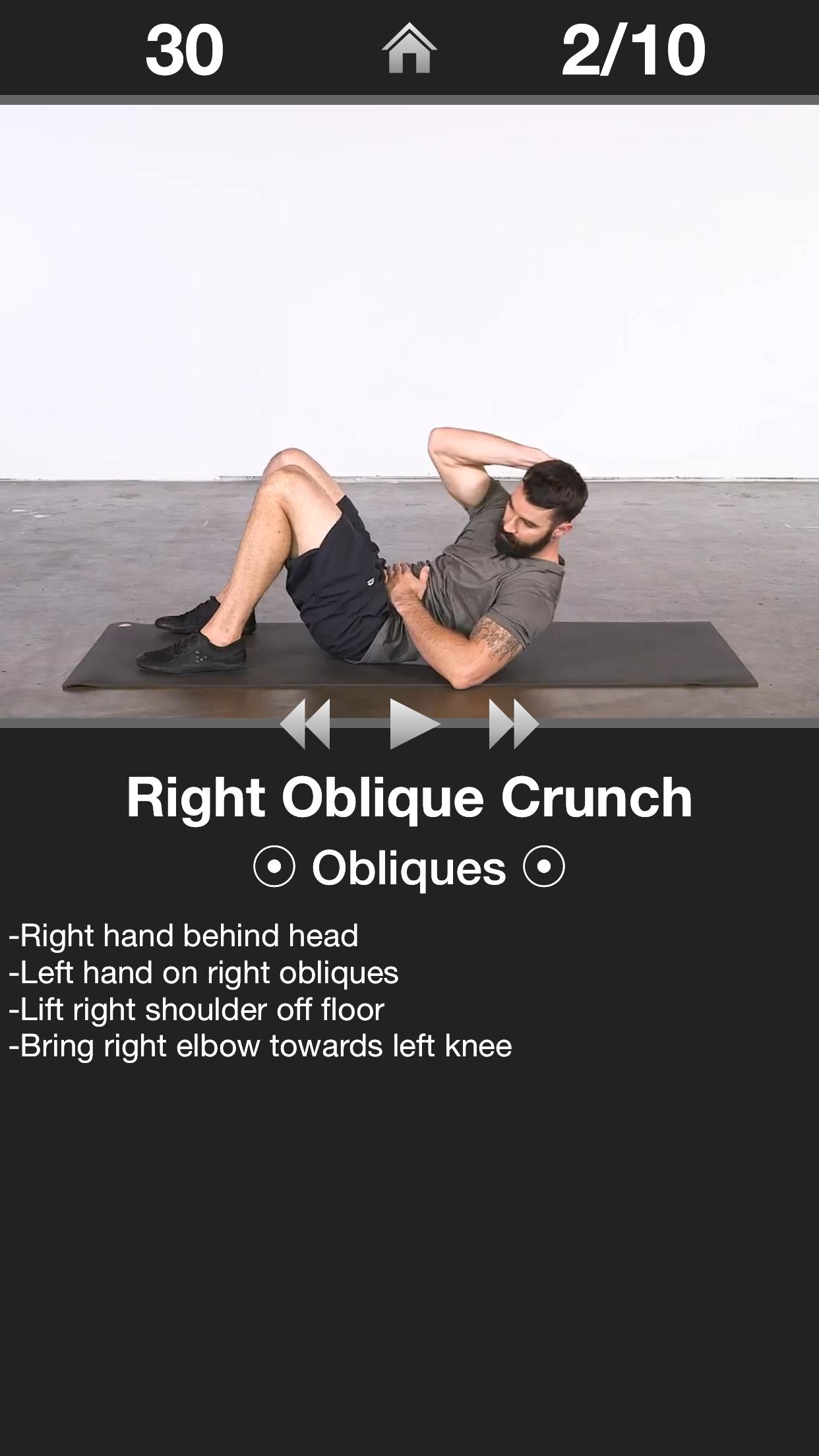 30 2/10

Right Oblique Crunch

☉ Obliques ☉

-Right hand behind head
-Left hand on right obliques
-Lift right shoulder off floor
-Bring right elbow towards left knee